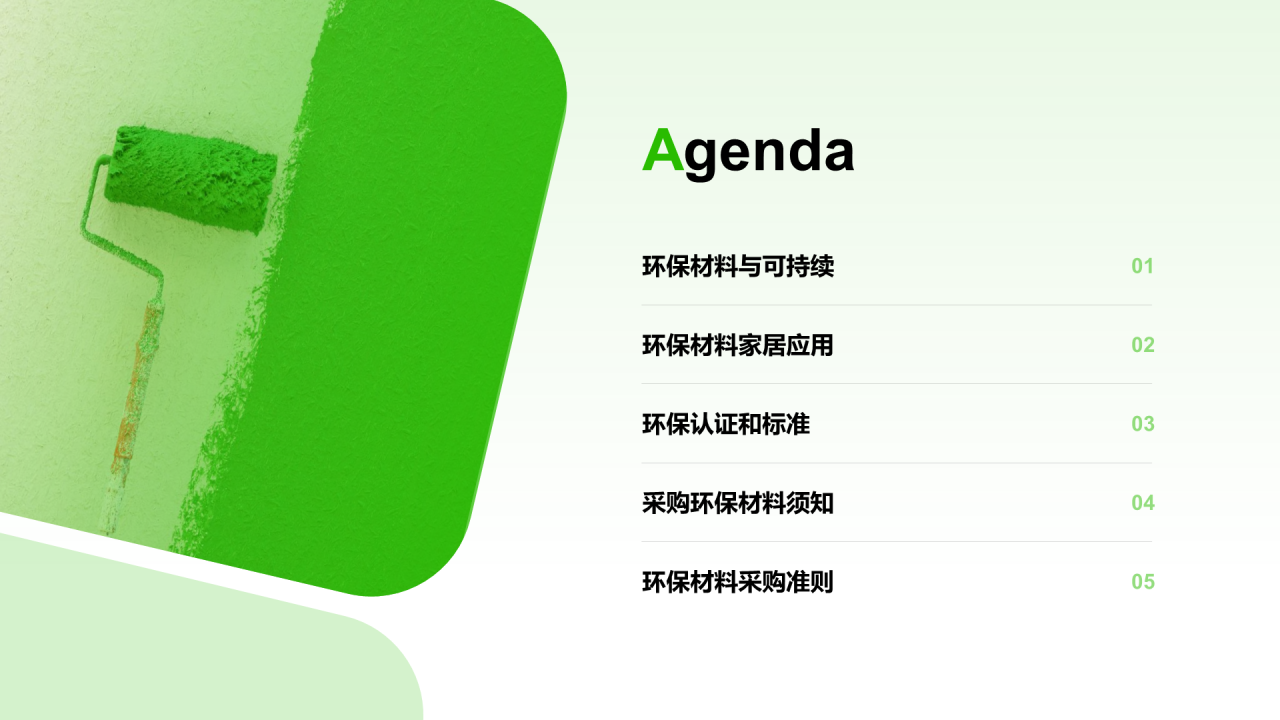 Agenda

环保材料与可持续 01

环保材料家居应用 02

环保认证和标准 03

采购环保材料须知 04

环保材料采购准则 05